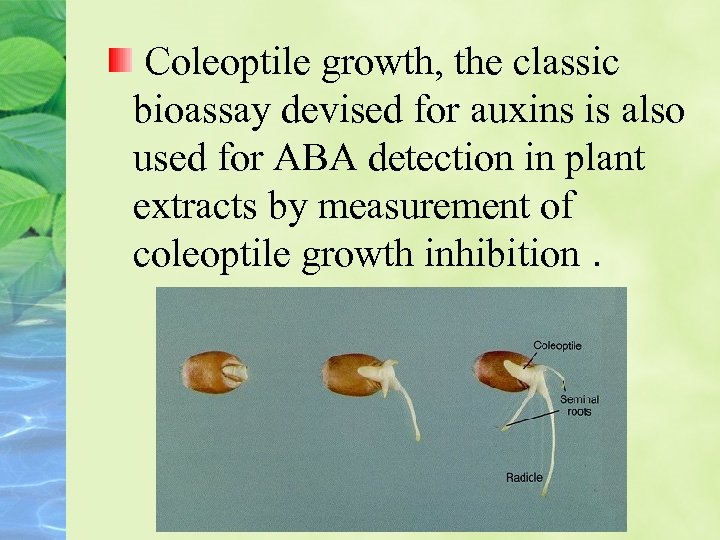 Coleoptile growth, the classic bioassay devised for auxins is also used for ABA detection in plant extracts by measurement of coleoptile growth inhibition .

Coleoptile

Seminal roots

Radicle